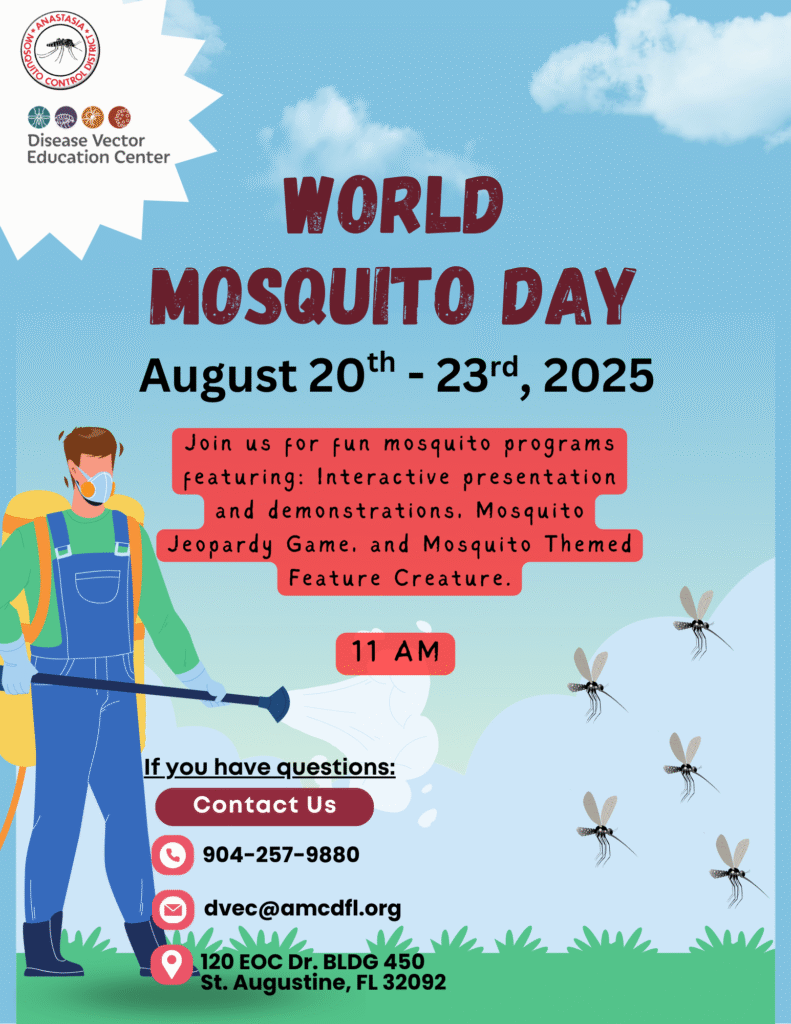 ANASTASIA MOSQUITO CONTROL DISTRICT

Disease Vector Education Center

WORLD MOSQUITO DAY

August 20$^{th}$ - 23$^{rd}$, 2025

Join us for fun mosquito programs featuring: Interactive presentation and demonstrations, Mosquito Jeopardy Game, and Mosquito Themed Feature Creature.

11 AM

If you have questions:

Contact Us

904-257-9880

dvec@amcdfl.org

120 EOC Dr. BLDG 450
St. Augustine, FL 32092